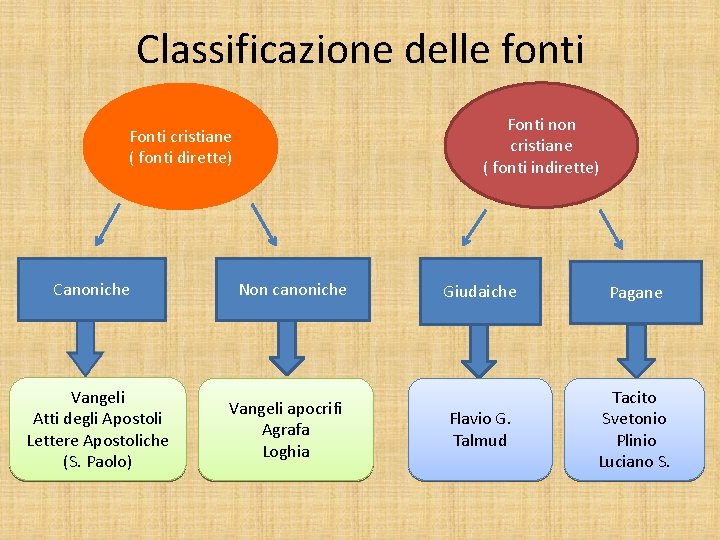 Classificazione delle fonti

Fonti cristiane
( fonti dirette)

Fonti non cristiane
( fonti indirette)

Canoniche

Non canoniche

Giudaiche

Pagane

Vangeli
Atti degli Apostoli
Lettere Apostoliche
(S. Paolo)

Vangeli apocrifi
Agrafa
Loghia

Flavio G.
Talmud

Tacito
Svetonio
Plinio
Luciano S.